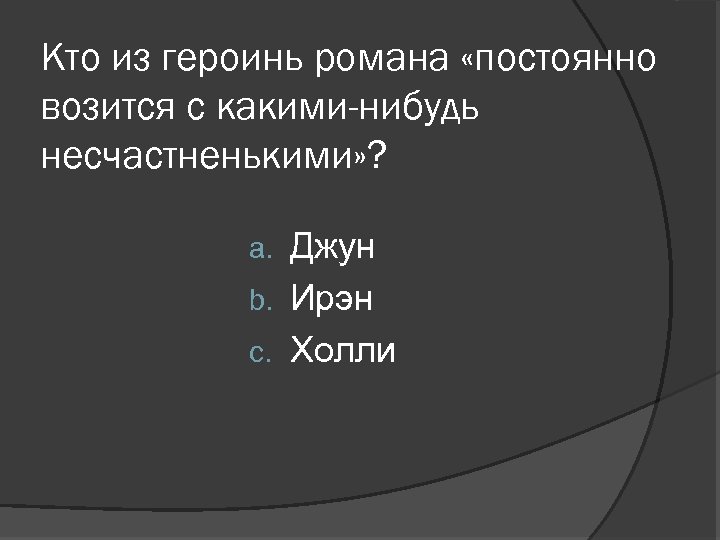 Кто из героинь романа «постоянно возится с какими-нибудь несчастненькими»?

a. Джун
b. Ирэн
c. Холли